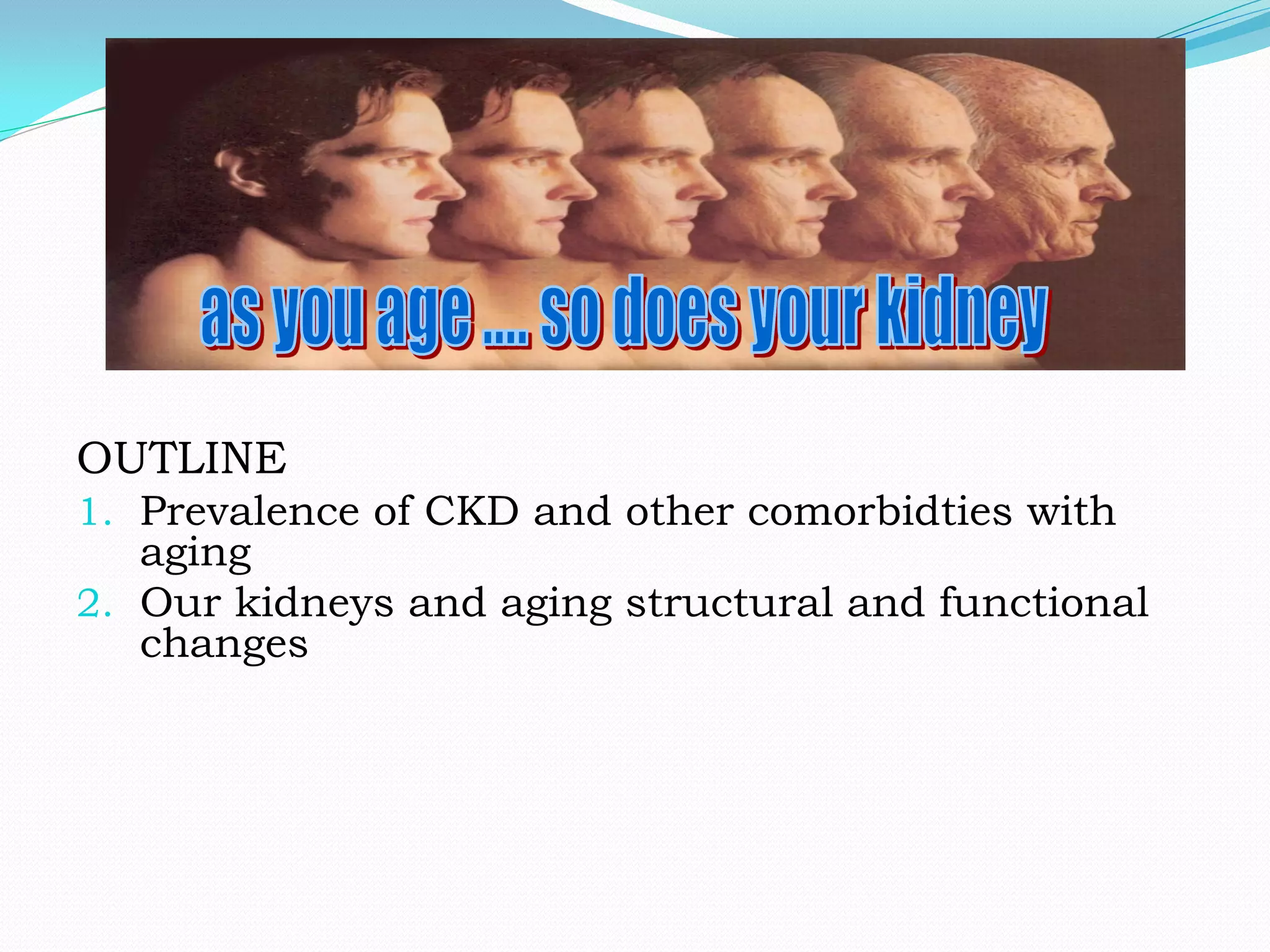 as you age .... so does your kidney

OUTLINE
1. Prevalence of CKD and other comorbidties with aging
2. Our kidneys and aging structural and functional changes